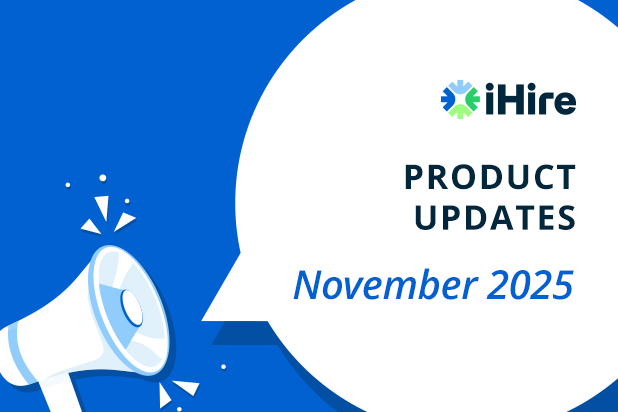 iHire

PRODUCT UPDATES

November 2025